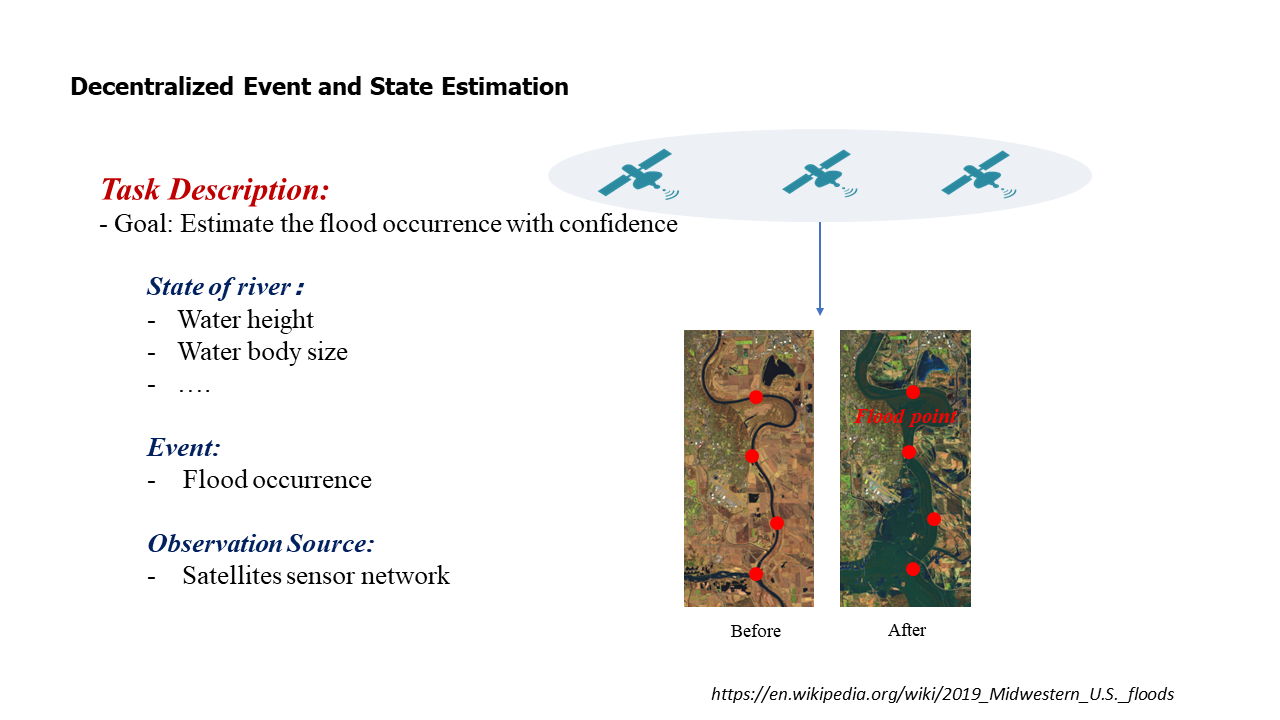 Decentralized Event and State Estimation

Task Description:
- Goal: Estimate the flood occurrence with confidence

State of river :
- Water height
- Water body size
- ….

Event:
- Flood occurrence

Observation Source:
- Satellites sensor network

Flood point

Before

After

https://en.wikipedia.org/wiki/2019_Midwestern_U.S._floods